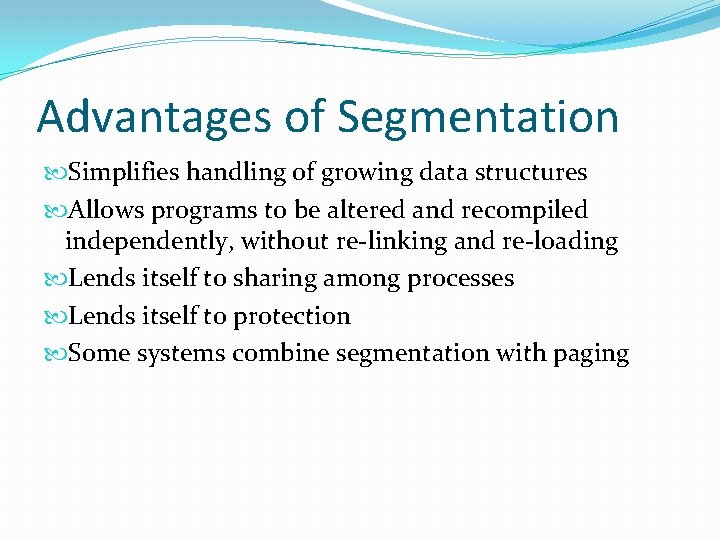 Advantages of Segmentation

Simplifies handling of growing data structures

Allows programs to be altered and recompiled independently, without re-linking and re-loading

Lends itself to sharing among processes

Lends itself to protection

Some systems combine segmentation with paging